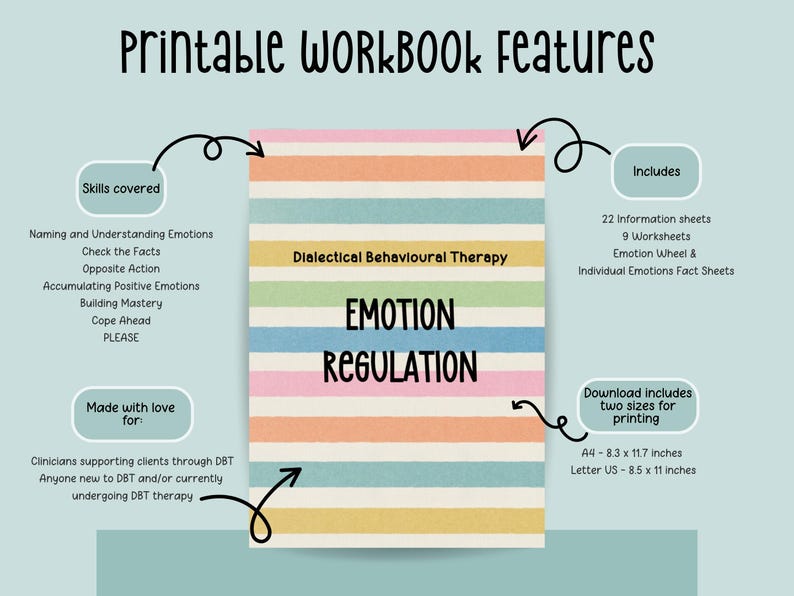 Printable Workbook Features

Skills covered

Naming and Understanding Emotions
Check the Facts
Opposite Action
Accumulating Positive Emotions
Building Mastery
Cope Ahead
PLEASE

Made with love for:

Clinicians supporting clients through DBT
Anyone new to DBT and/or currently undergoing DBT therapy

Dialectical Behavioural Therapy

EMOTION REGULATION

Includes

22 Information sheets
9 Worksheets
Emotion Wheel &
Individual Emotions Fact Sheets

Download includes two sizes for printing

A4 - 8.3 x 11.7 inches
Letter US - 8.5 x 11 inches